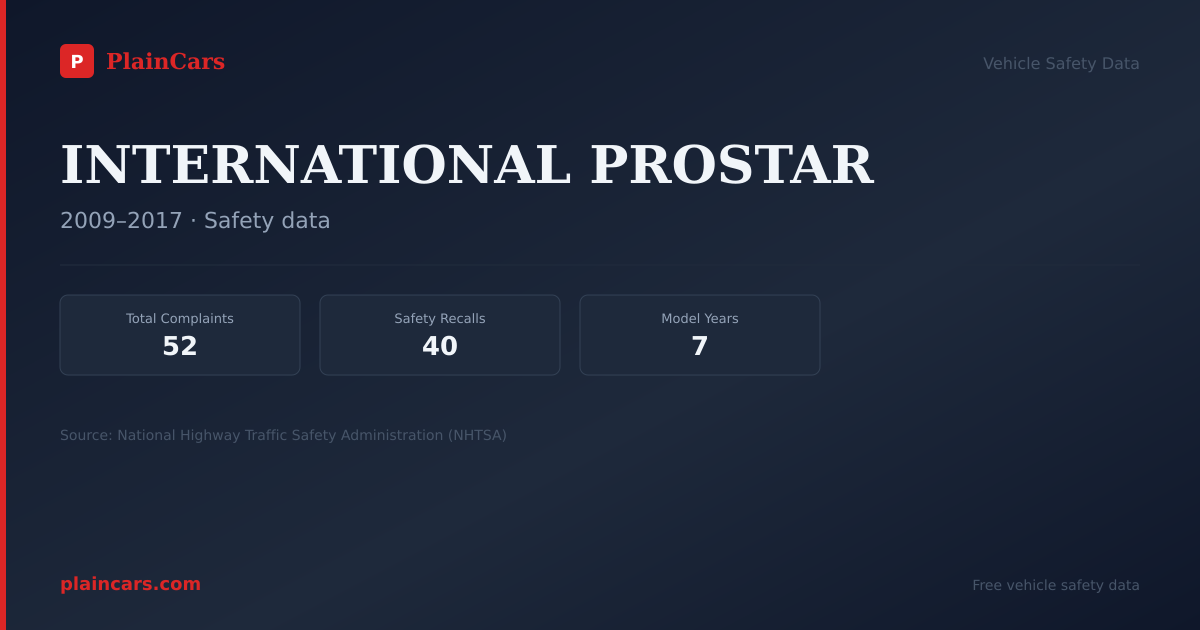 P PlainCars

Vehicle Safety Data

INTERNATIONAL PROSTAR

2009–2017 · Safety data

Total Complaints
52

Safety Recalls
40

Model Years
7

Source: National Highway Traffic Safety Administration (NHTSA)

plaincars.com

Free vehicle safety data